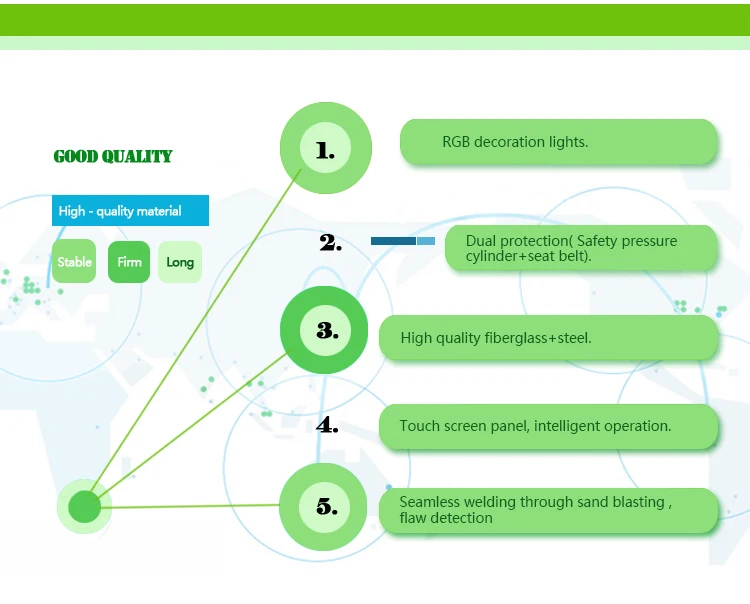 GOOD QUALITY

High - quality material

Stable

Firm

Long

1.

RGB decoration lights.

2.

Dual protection( Safety pressure cylinder+seat belt).

3.

High quality fiberglass+steel.

4.

Touch screen panel, intelligent operation.

5.

Seamless welding through sand blasting , flaw detection